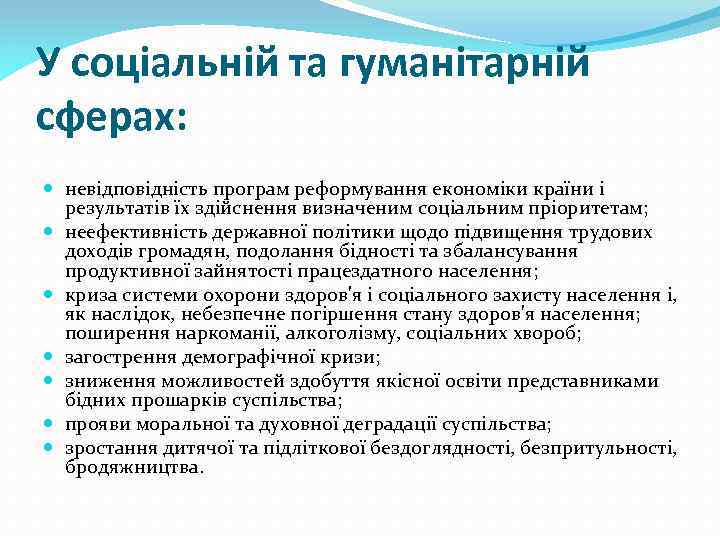 У соціальній та гуманітарній сферах:

- невідповідність програм реформування економіки країни і результатів їх здійснення визначеним соціальним пріоритетам;
- неефективність державної політики щодо підвищення трудових доходів громадян, подолання бідності та збалансування продуктивної зайнятості працездатного населення;
- криза системи охорони здоров'я і соціального захисту населення і, як наслідок, небезпечне погіршення стану здоров'я населення; поширення наркоманії, алкоголізму, соціальних хвороб;
- загострення демографічної кризи;
- зниження можливостей здобуття якісної освіти представниками бідних прошарків суспільства;
- прояви моральної та духовної деградації суспільства;
- зростання дитячої та підліткової бездоглядності, безпритульності, бродяжництва.